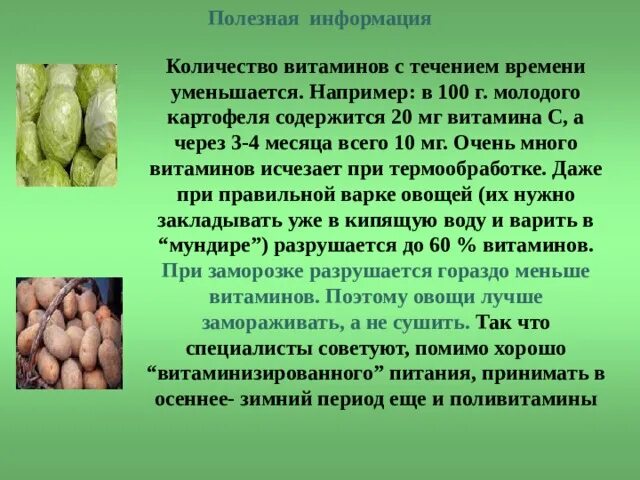 Полезная информация

Количество витаминов с течением времени уменьшается. Например: в 100 г. молодого картофеля содержится 20 мг витамина С, а через 3-4 месяца всего 10 мг. Очень много витаминов исчезает при термообработке. Даже при правильной варке овощей (их нужно закладывать уже в кипящую воду и варить в “мундире”) разрушается до 60 % витаминов. При заморозке разрушается гораздо меньше витаминов. Поэтому овощи лучше замораживать, а не сушить. Так что специалисты советуют, помимо хорошо “витаминизированного” питания, принимать в осеннее- зимний период еще и поливитамины